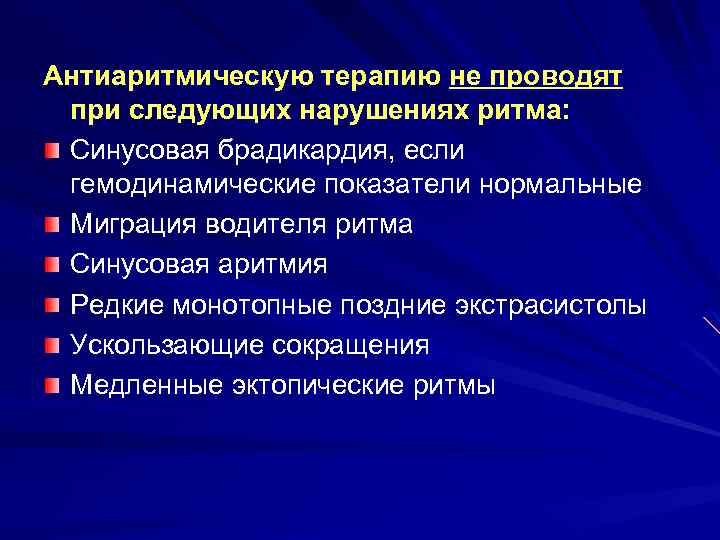 Антиаритмическую терапию не проводят при следующих нарушениях ритма:

Синусовая брадикардия, если гемодинамические показатели нормальные

Миграция водителя ритма

Синусовая аритмия

Редкие монотопные поздние экстрасистолы

Ускользающие сокращения

Медленные эктопические ритмы